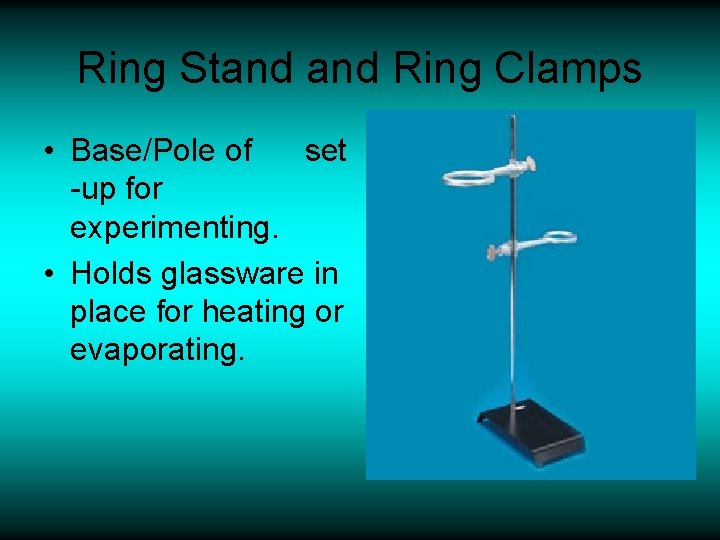 Ring Stand and Ring Clamps

• Base/Pole of set -up for experimenting.

• Holds glassware in place for heating or evaporating.